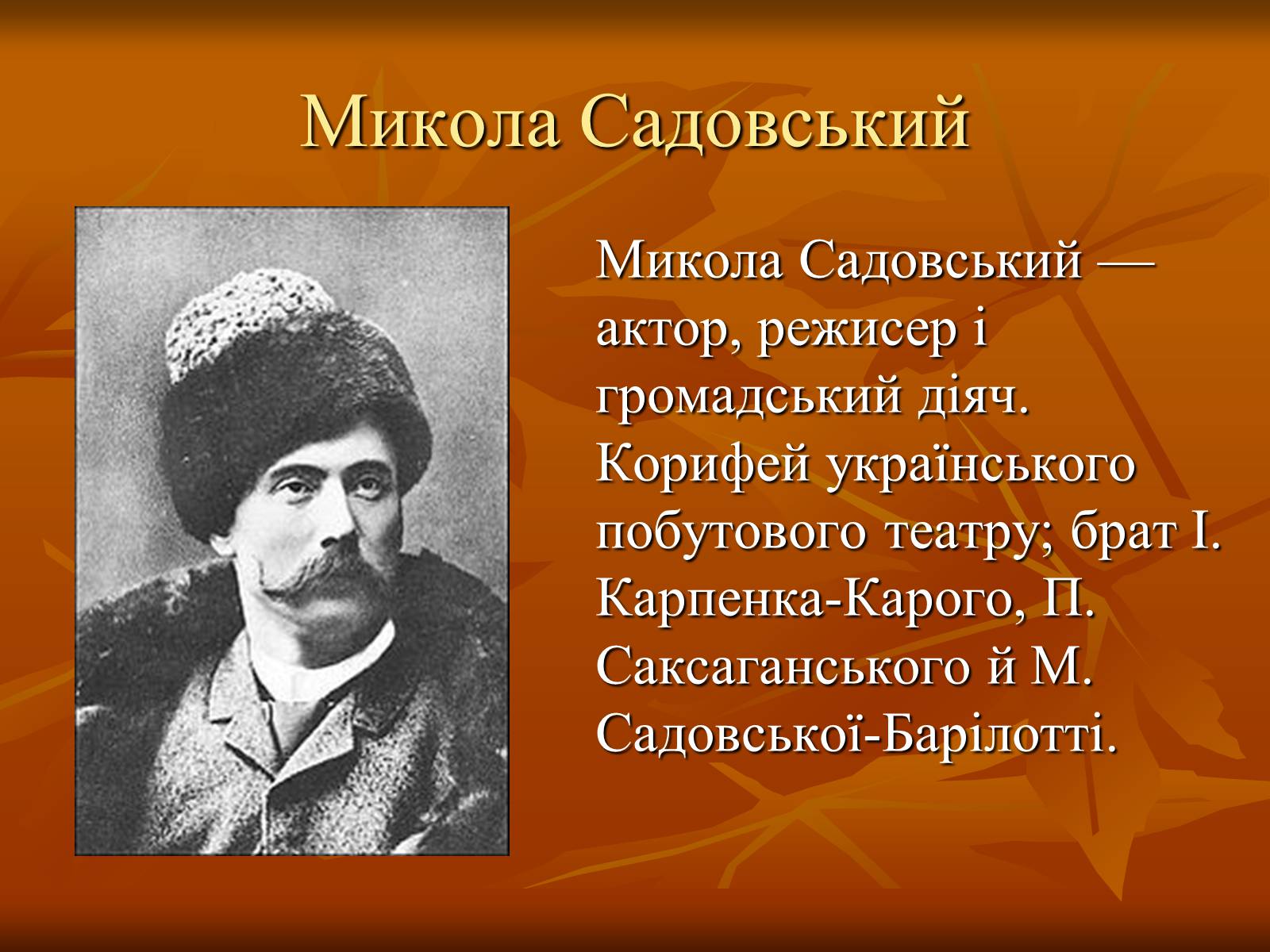 Микола Садовський

Микола Садовський — актор, режисер і громадський діяч. Корифей українського побутового театру; брат І. Карпенка-Карого, П. Саксаганського й М. Садовської-Барілотті.